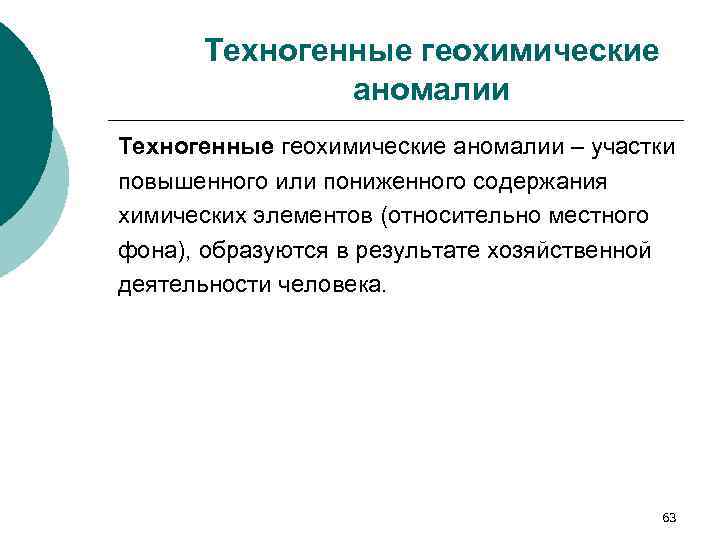 Техногенные геохимические аномалии

Техногенные геохимические аномалии – участки повышенного или пониженного содержания химических элементов (относительно местного фона), образуются в результате хозяйственной деятельности человека.

63